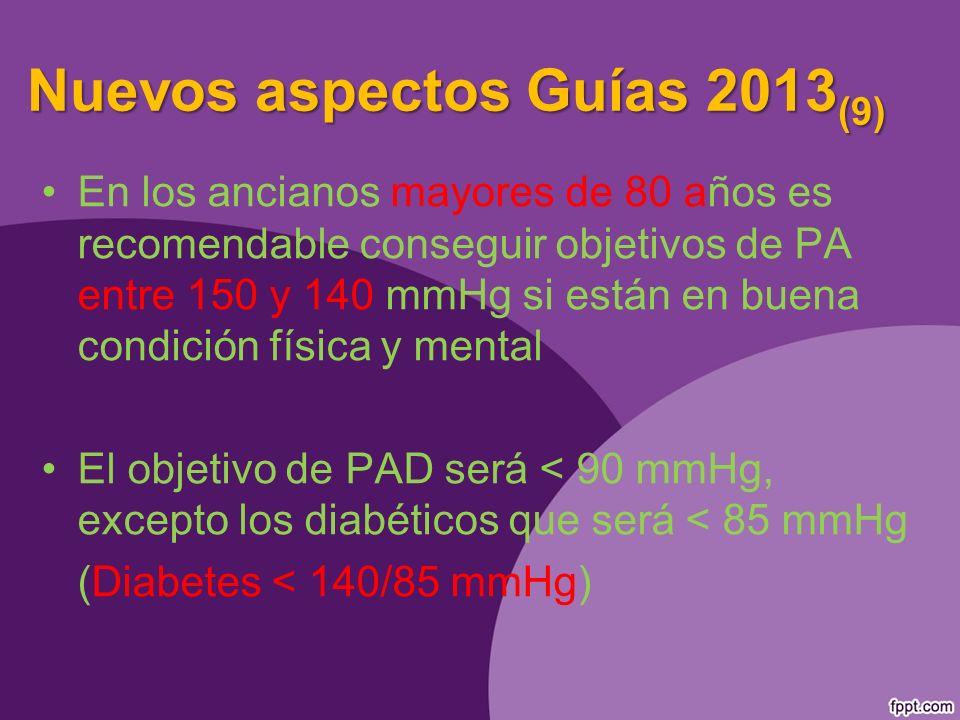 Nuevos aspectos Guías 2013$_{(9)}$

• En los ancianos mayores de 80 años es recomendable conseguir objetivos de PA entre 150 y 140 mmHg si están en buena condición física y mental

• El objetivo de PAD será < 90 mmHg, excepto los diabéticos que será < 85 mmHg

(Diabetes < 140/85 mmHg)

fppt.com